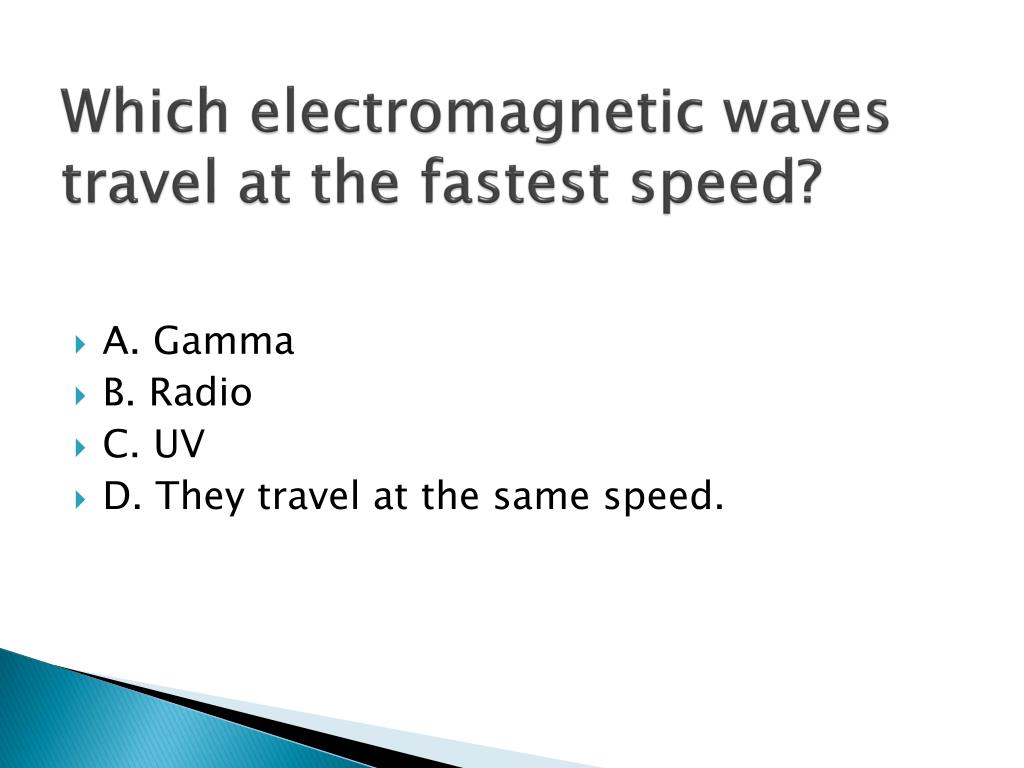 Which electromagnetic waves travel at the fastest speed?

A. Gamma
B. Radio
C. UV
D. They travel at the same speed.